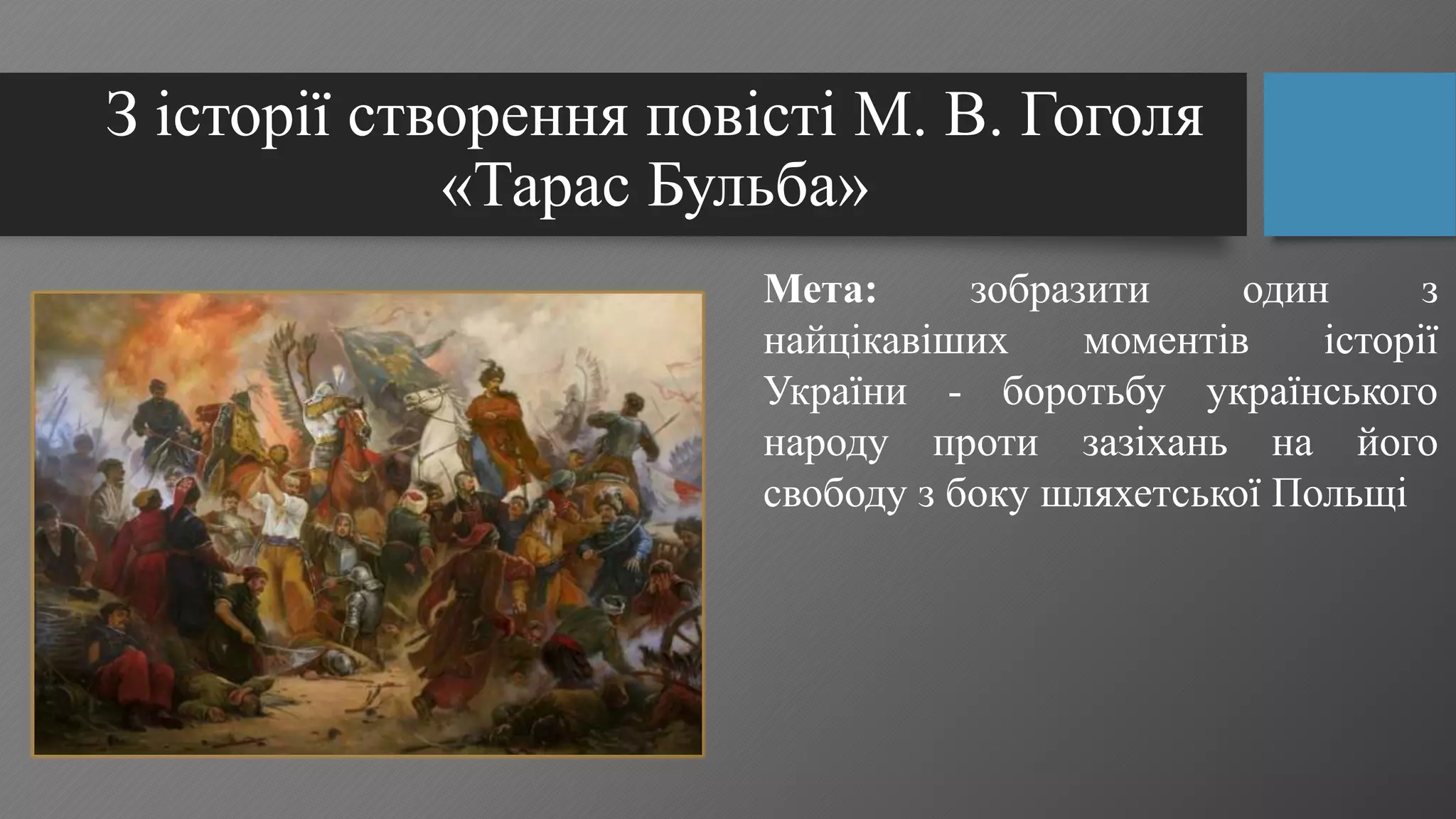 З історії створення повісті М. В. Гоголя «Тарас Бульба»

Мета: зобразити один з найцікавіших моментів історії України - боротьбу українського народу проти зазіхань на його свободу з боку шляхетської Польщі